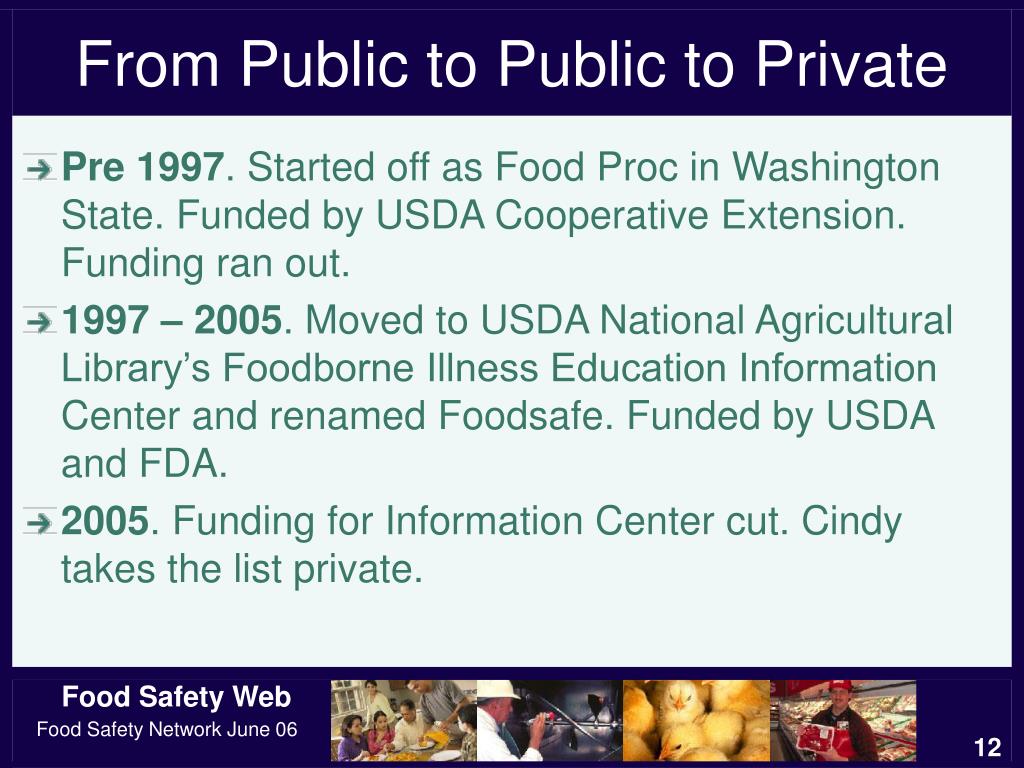 From Public to Public to Private

Pre 1997. Started off as Food Proc in Washington State. Funded by USDA Cooperative Extension. Funding ran out.

1997 – 2005. Moved to USDA National Agricultural Library's Foodborne Illness Education Information Center and renamed Foodsafe. Funded by USDA and FDA.

2005. Funding for Information Center cut. Cindy takes the list private.

Food Safety Web

Food Safety Network June 06

12